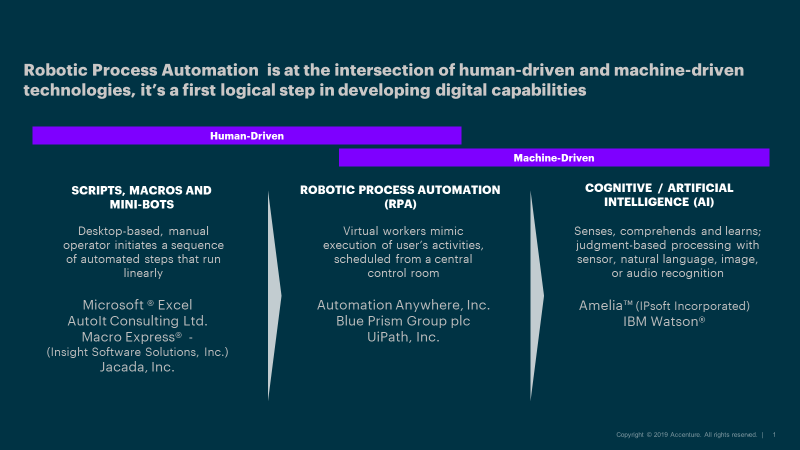 Robotic Process Automation is at the intersection of human-driven and machine-driven technologies, it's a first logical step in developing digital capabilities

Human-Driven

Machine-Driven

SCRIPTS, MACROS AND MINI-BOTS

Desktop-based, manual operator initiates a sequence of automated steps that run linearly

Microsoft ® Excel
AutoIt Consulting Ltd.
Macro Express® - (Insight Software Solutions, Inc.)
Jacada, Inc.

ROBOTIC PROCESS AUTOMATION (RPA)

Virtual workers mimic execution of user's activities, scheduled from a central control room

Automation Anywhere, Inc.
Blue Prism Group plc
UiPath, Inc.

COGNITIVE / ARTIFICIAL INTELLIGENCE (AI)

Senses, comprehends and learns; judgment-based processing with sensor, natural language, image, or audio recognition

Amelia™ (IPsoft Incorporated)
IBM Watson®

Copyright © 2019 Accenture. All rights reserved. | 1